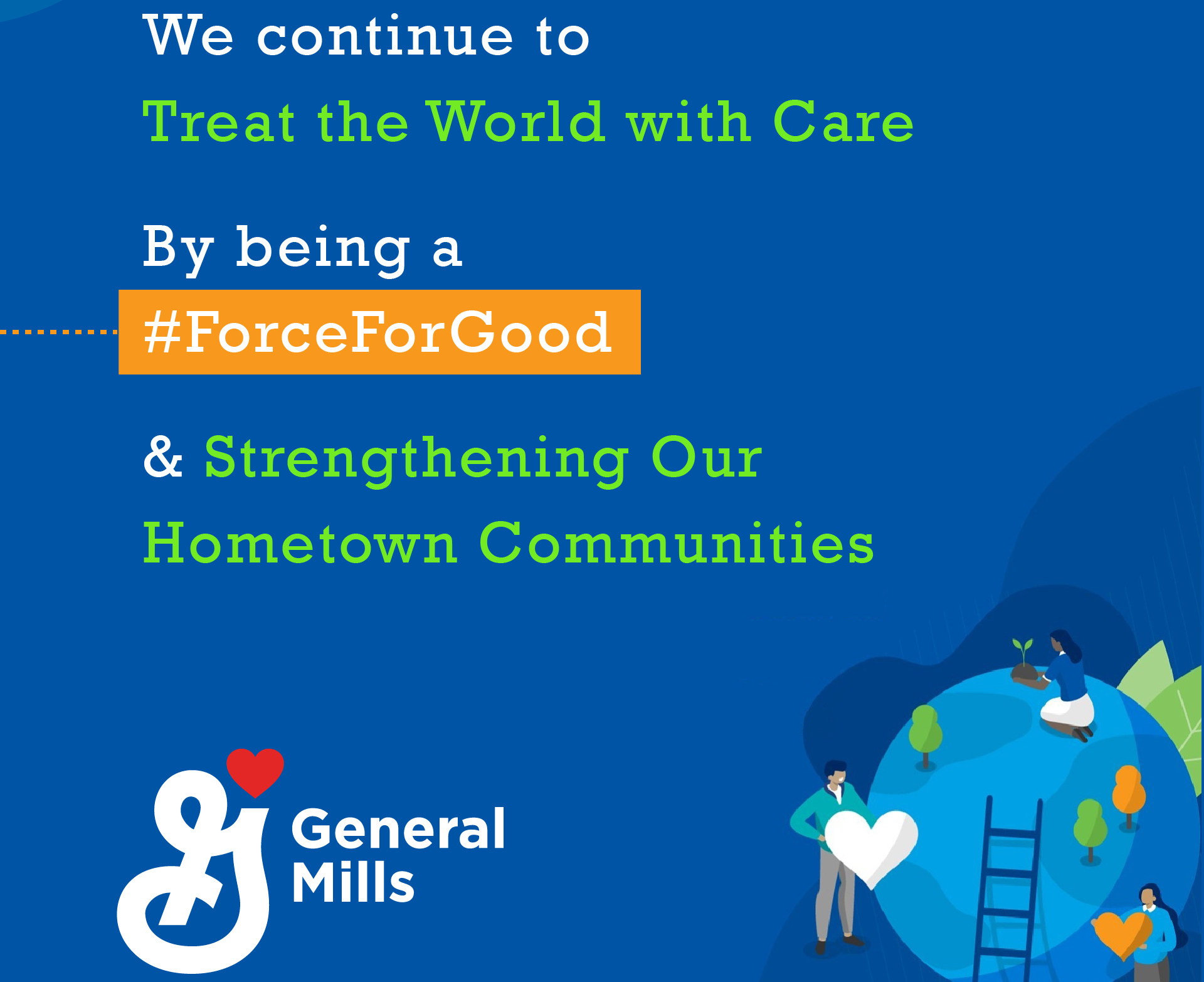 We continue to
Treat the World with Care

By being a
#ForceForGood

& Strengthening Our
Hometown Communities

General
Mills